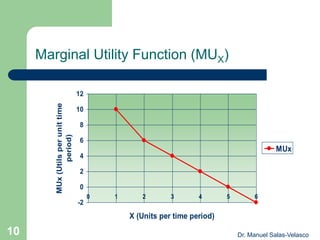 Marginal Utility Function ($MU_X$)

MUx (Utils per unit time period)

12
10
8
6
4
2
0
-2

0 1 2 3 4 5 6

X (Units per time period)

MUx

10

Dr. Manuel Salas-Velasco